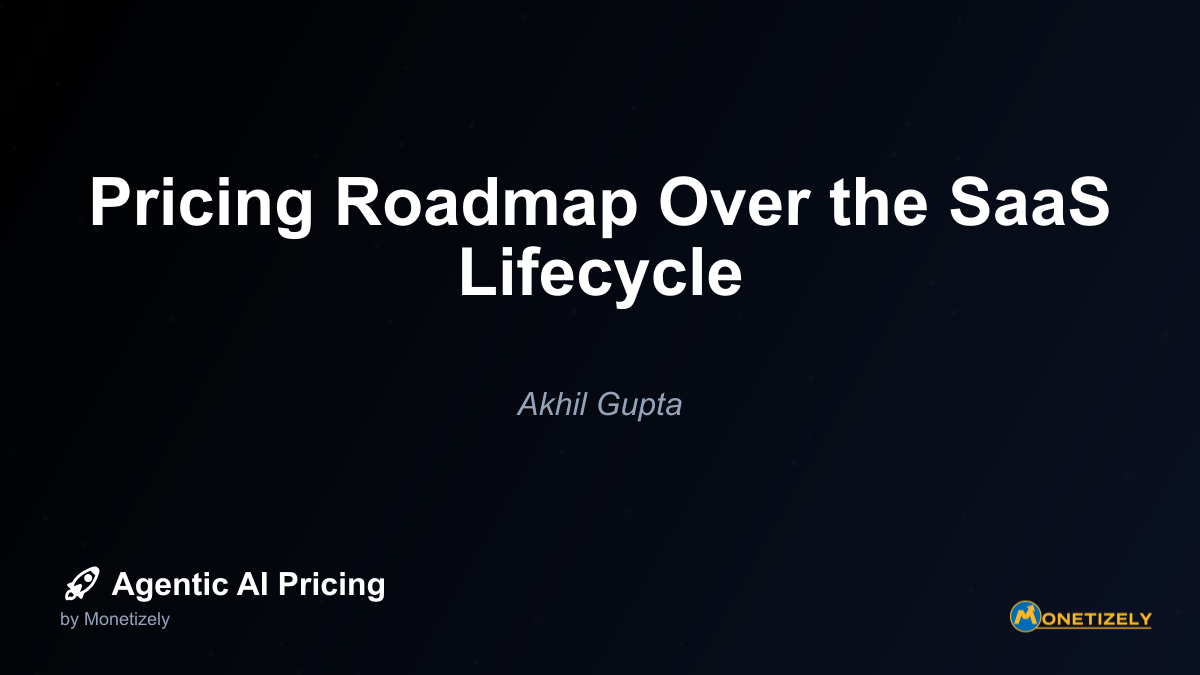 Pricing Roadmap Over the SaaS Lifecycle

Akhil Gupta

Agentic AI Pricing
by Monetizely

MONETIZELY